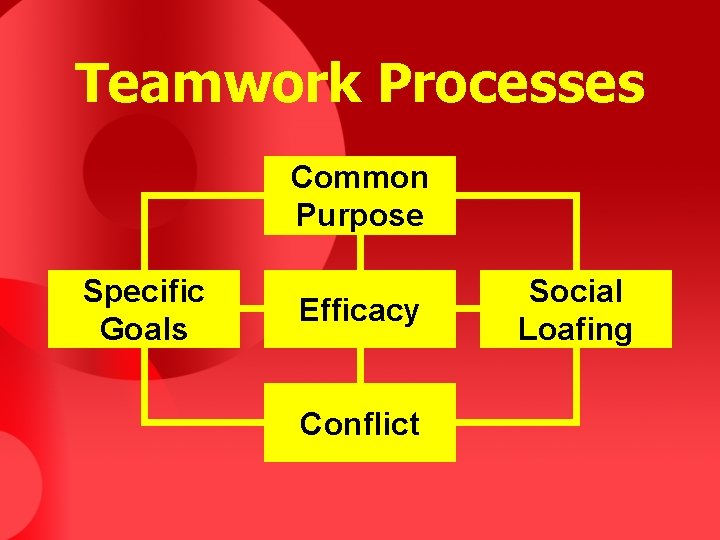 Teamwork Processes

Common Purpose

Specific Goals

Efficacy

Social Loafing

Conflict